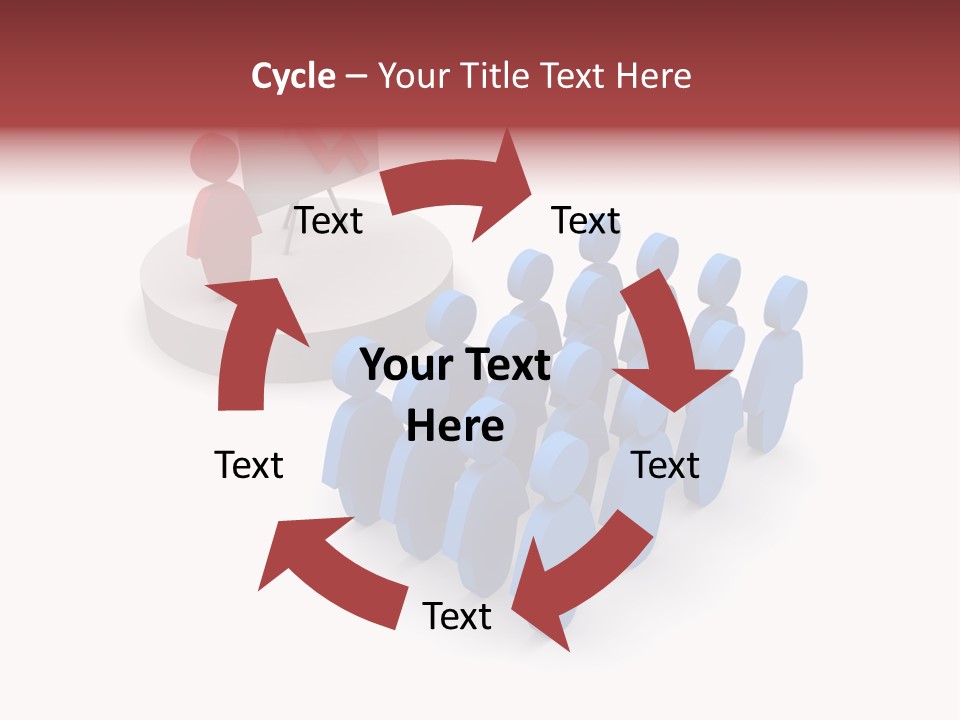 Cycle – Your Title Text Here

Text

Text

Your Text Here

Text

Text

Text